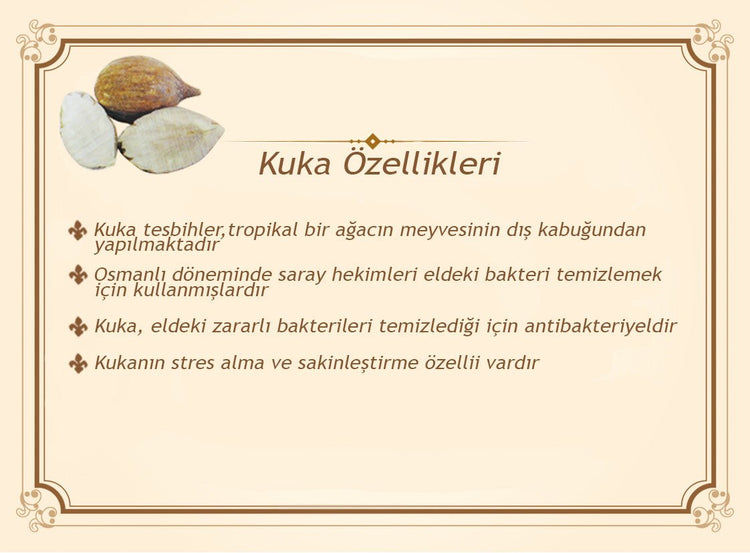 Kuka Özellikleri

Kuka tesbihler,tropikal bir ağacın meyvesinin dış kabuğundan yapılmaktadır

Osmanlı döneminde saray hekimleri eldeki bakteri temizlemek için kullanmışlardır

Kuka, eldeki zararlı bakterileri temizlediği için antibakteriyeldir

Kukanın stres alma ve sakinleştirme özellii vardır